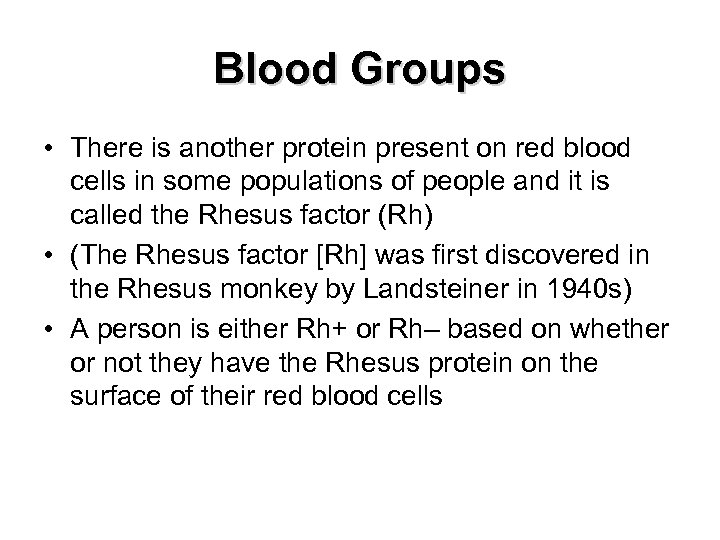 Blood Groups

• There is another protein present on red blood cells in some populations of people and it is called the Rhesus factor (Rh)
• (The Rhesus factor [Rh] was first discovered in the Rhesus monkey by Landsteiner in 1940s)
• A person is either Rh+ or Rh– based on whether or not they have the Rhesus protein on the surface of their red blood cells